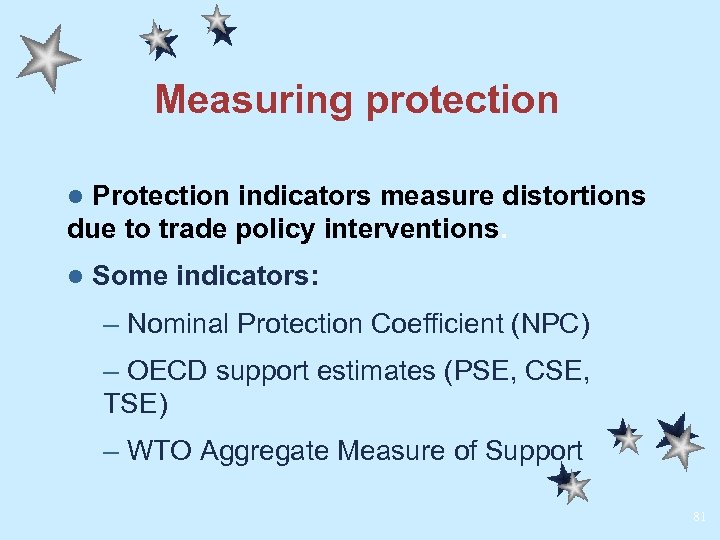 Measuring protection

● Protection indicators measure distortions due to trade policy interventions.

● Some indicators:

– Nominal Protection Coefficient (NPC)

– OECD support estimates (PSE, CSE, TSE)

– WTO Aggregate Measure of Support

81